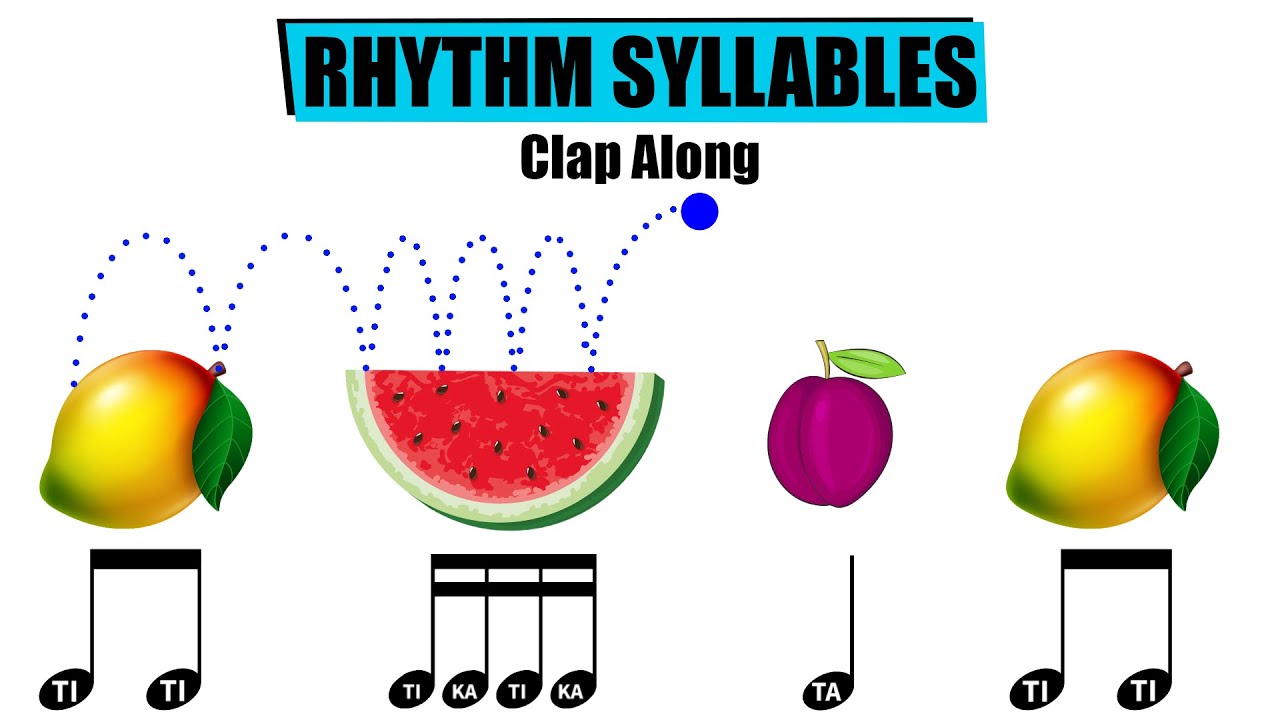 RHYTHM SYLLABLES

Clap Along

TI TI TI KA TI KA TA TI TI